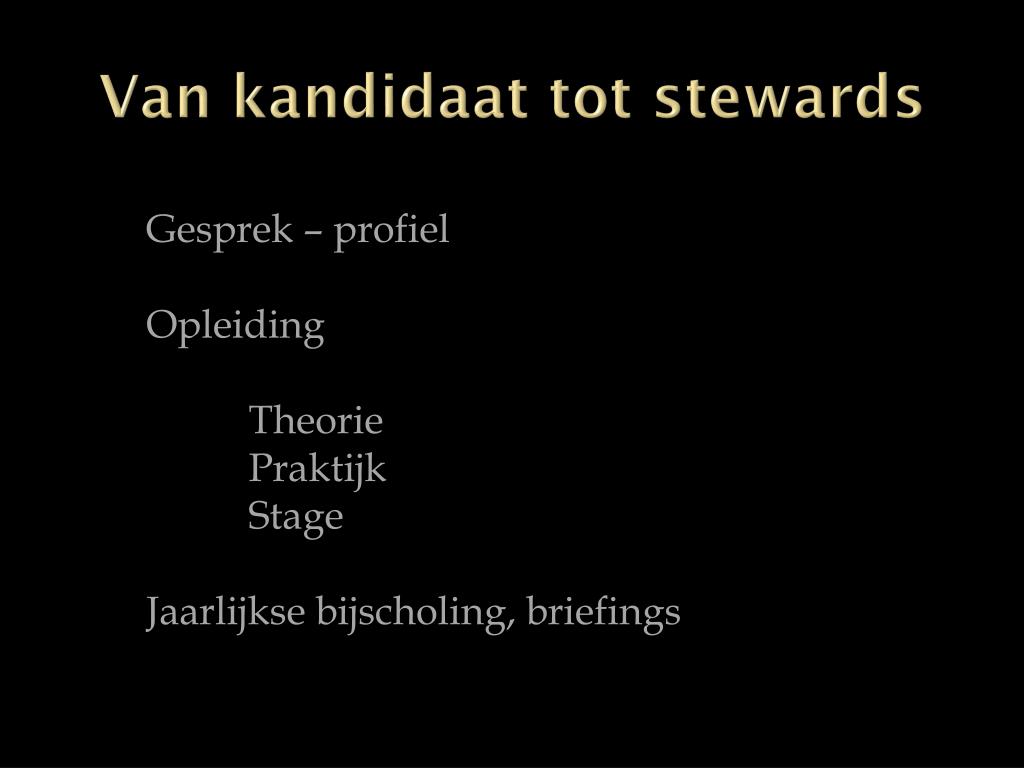 Van kandidaat tot stewards

Gesprek – profiel

Opleiding

Theorie
Praktijk
Stage

Jaarlijkse bijscholing, briefings